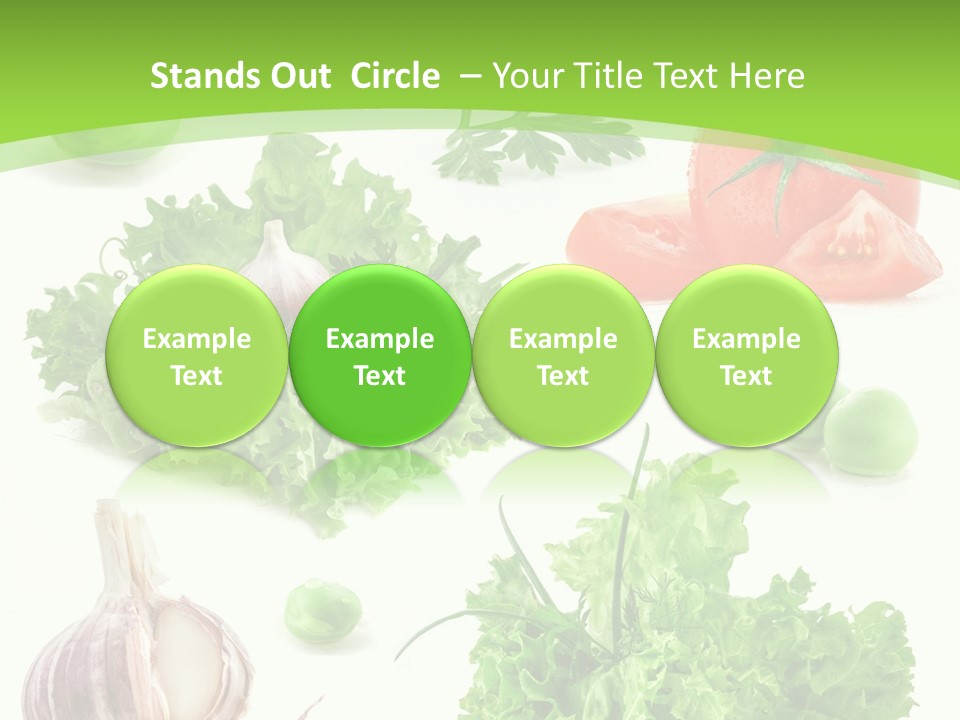 Stands Out Circle – Your Title Text Here

Example Text

Example Text

Example Text

Example Text